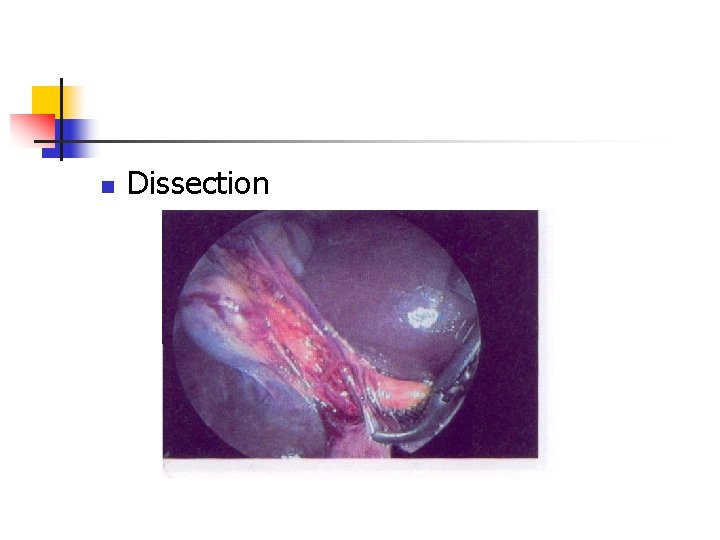 Dissection